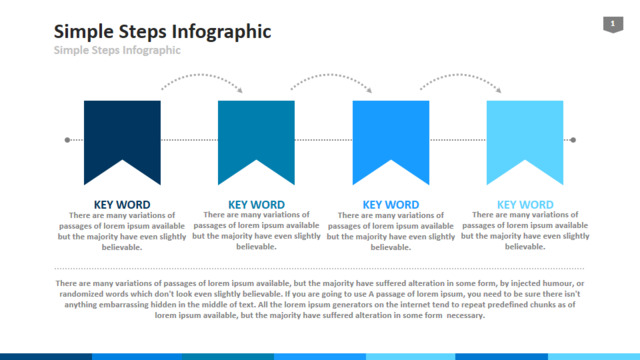 Simple Steps Infographic

Simple Steps Infographic

1

KEY WORD

There are many variations of passages of lorem ipsum available but the majority have even slightly believable.

KEY WORD

There are many variations of passages of lorem ipsum available but the majority have even slightly believable.

KEY WORD

There are many variations of passages of lorem ipsum available but the majority have even slightly believable.

KEY WORD

There are many variations of passages of lorem ipsum available but the majority have even slightly believable.

There are many variations of passages of lorem ipsum available, but the majority have suffered alteration in some form, by injected humour, or randomized words which don't look even slightly believable. If you are going to use A passage of lorem ipsum, you need to be sure there isn't anything embarrassing hidden in the middle of text. All the lorem ipsum generators on the internet tend to repeat predefined chunks as of lorem ipsum available, but the majority have suffered alteration in some form necessary.